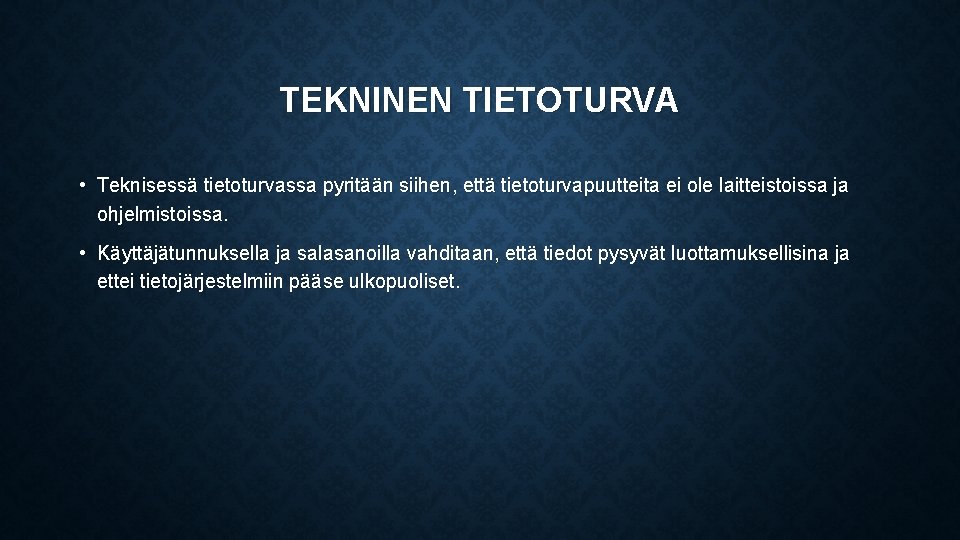 TEKNINEN TIETOTURVA

• Teknisessä tietoturvassa pyritään siihen, että tietoturvapuutteita ei ole laitteistoissa ja ohjelmistoissa.

• Käyttäjätunnuksella ja salasanoilla vahditaan, että tiedot pysyvät luottamuksellisina ja ettei tietojärjestelmiin pääse ulkopuoliset.